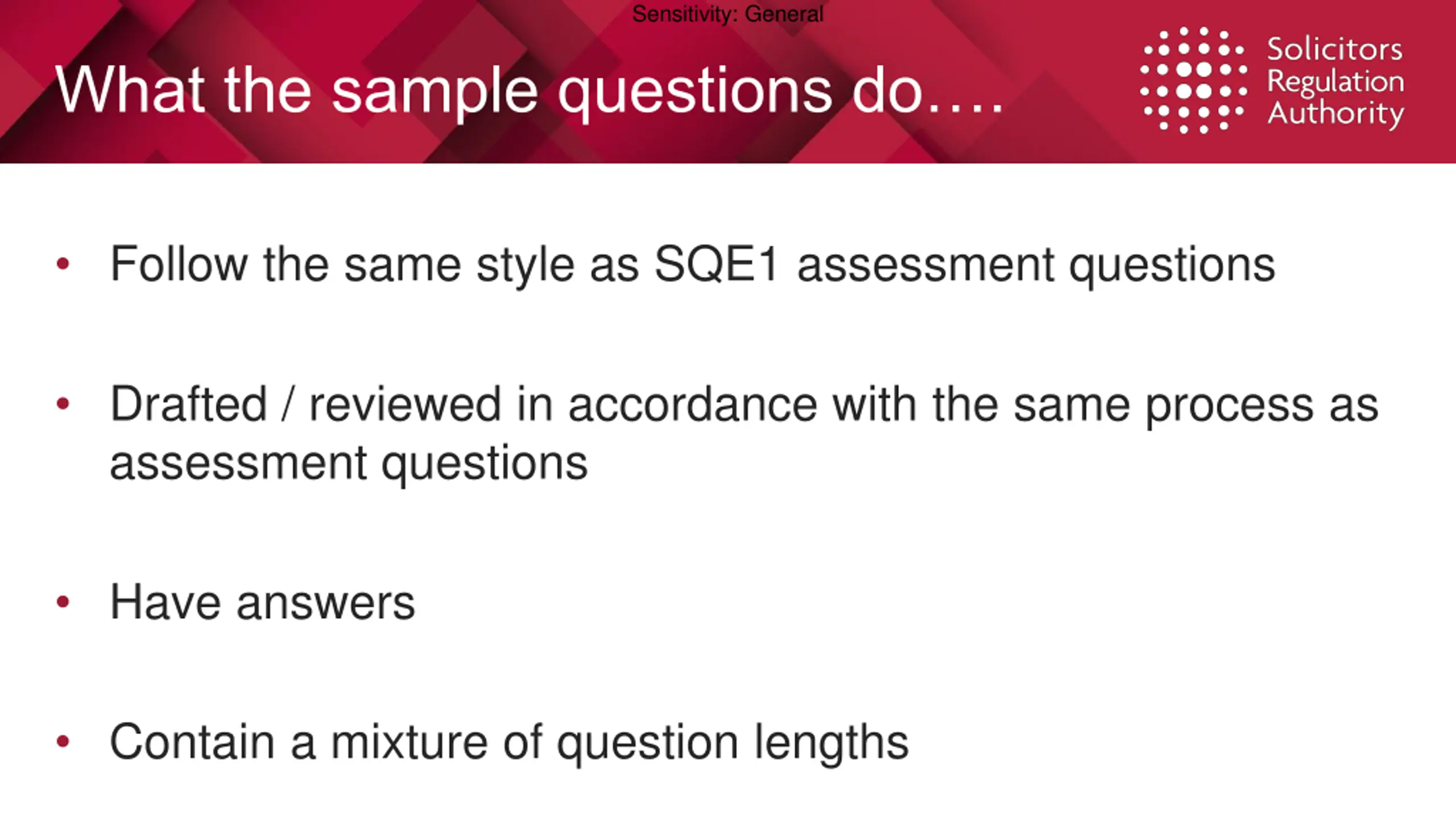 Sensitivity: General

What the sample questions do….

Solicitors Regulation Authority

• Follow the same style as SQE1 assessment questions

• Drafted / reviewed in accordance with the same process as assessment questions

• Have answers

• Contain a mixture of question lengths